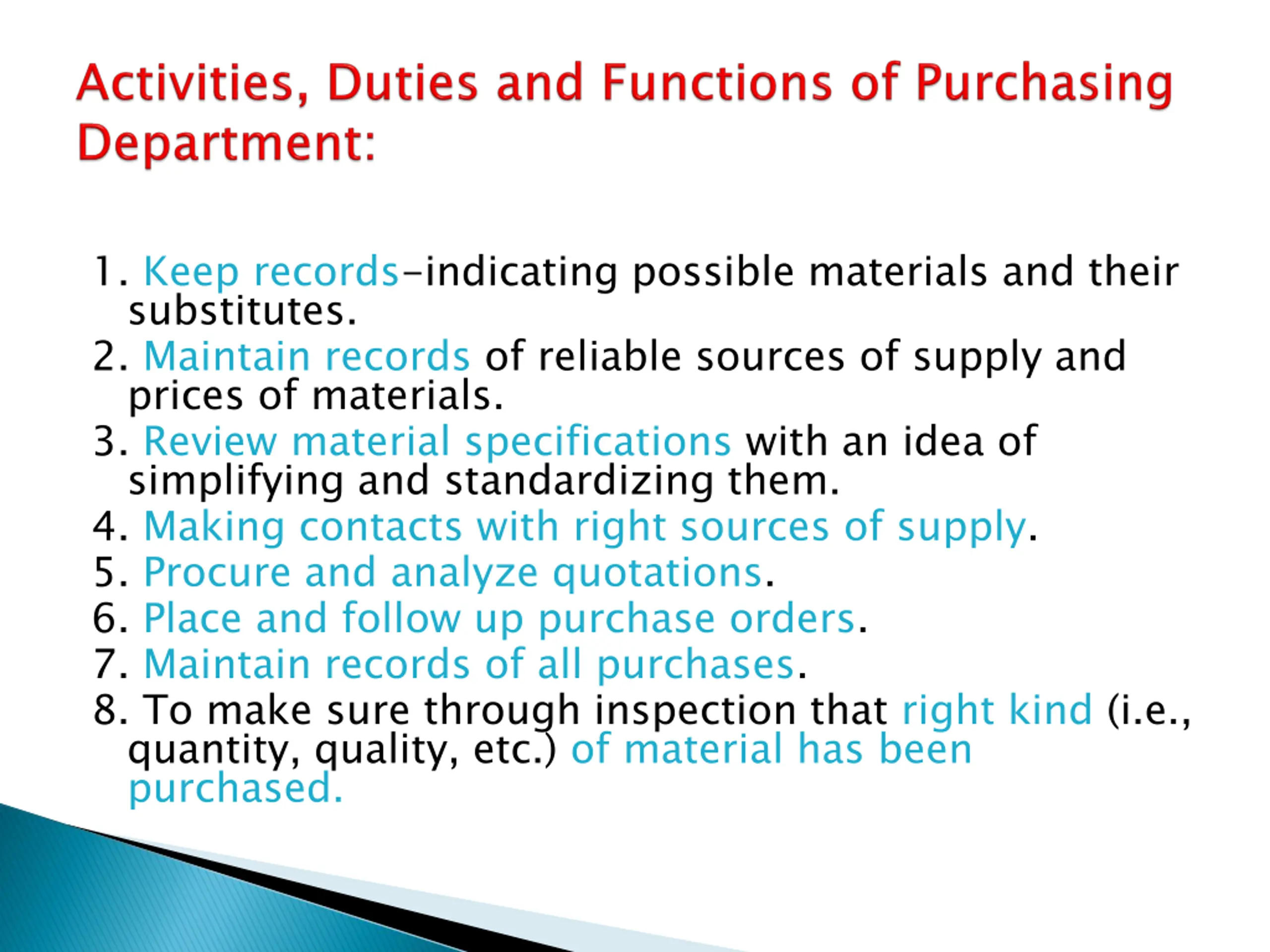 Activities, Duties and Functions of Purchasing Department:

1. Keep records–indicating possible materials and their substitutes.
2. Maintain records of reliable sources of supply and prices of materials.
3. Review material specifications with an idea of simplifying and standardizing them.
4. Making contacts with right sources of supply.
5. Procure and analyze quotations.
6. Place and follow up purchase orders.
7. Maintain records of all purchases.
8. To make sure through inspection that right kind (i.e., quantity, quality, etc.) of material has been purchased.